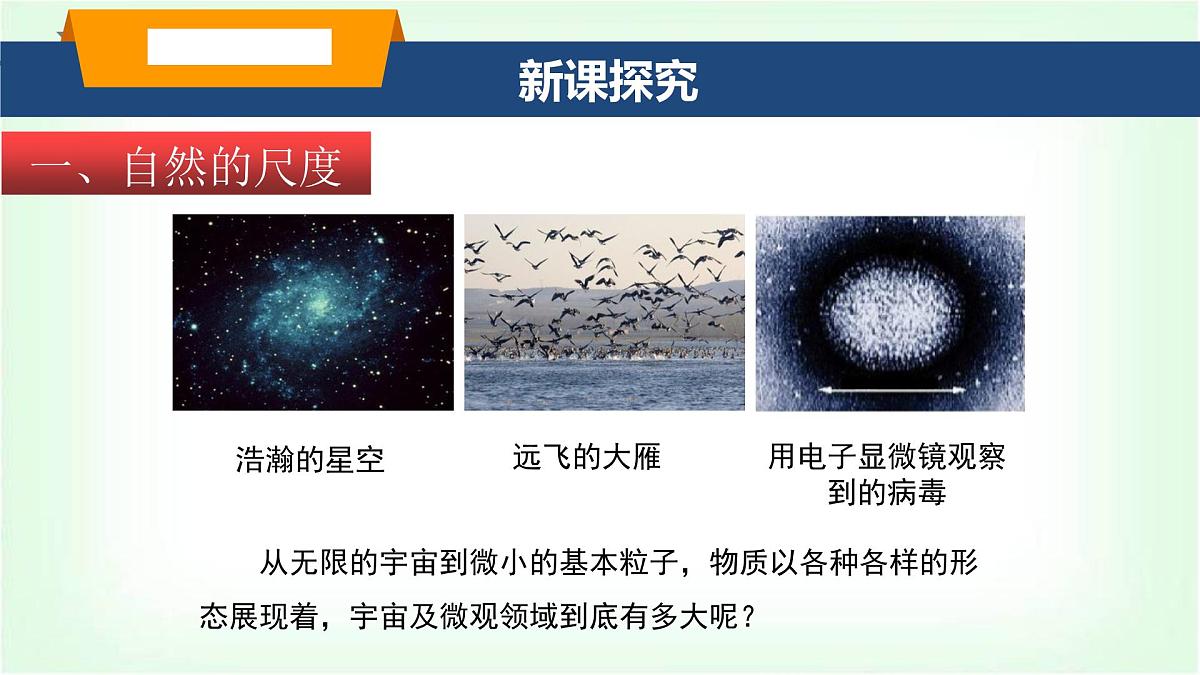 新课探究

一、自然的尺度

浩瀚的星空

远飞的大雁

用电子显微镜观察到的病毒

从无限的宇宙到微小的基本粒子，物质以各种各样的形态展现着，宇宙及微观领域到底有多大呢？